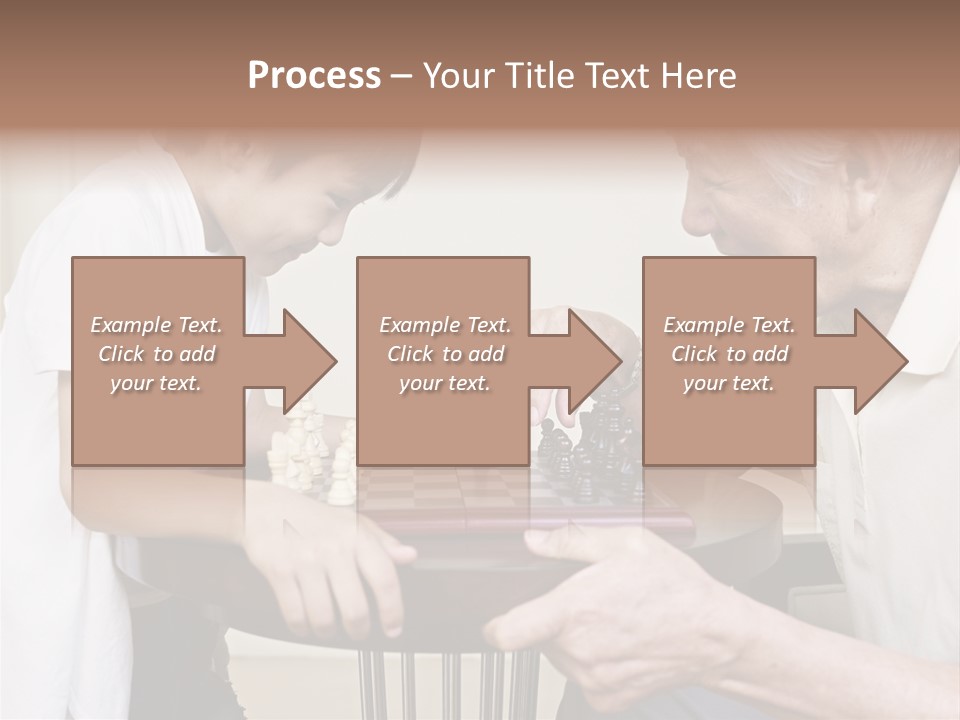 Process – Your Title Text Here

Example Text. Click to add your text.

Example Text. Click to add your text.

Example Text. Click to add your text.